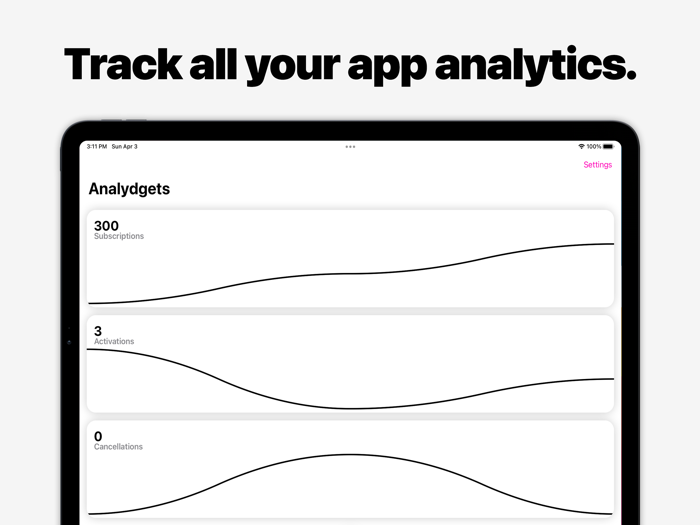 Track all your app analytics.

3:11 PM Sun Apr 3

100%

Settings

Analydgets

300
Subscriptions

3
Activations

0
Cancellations